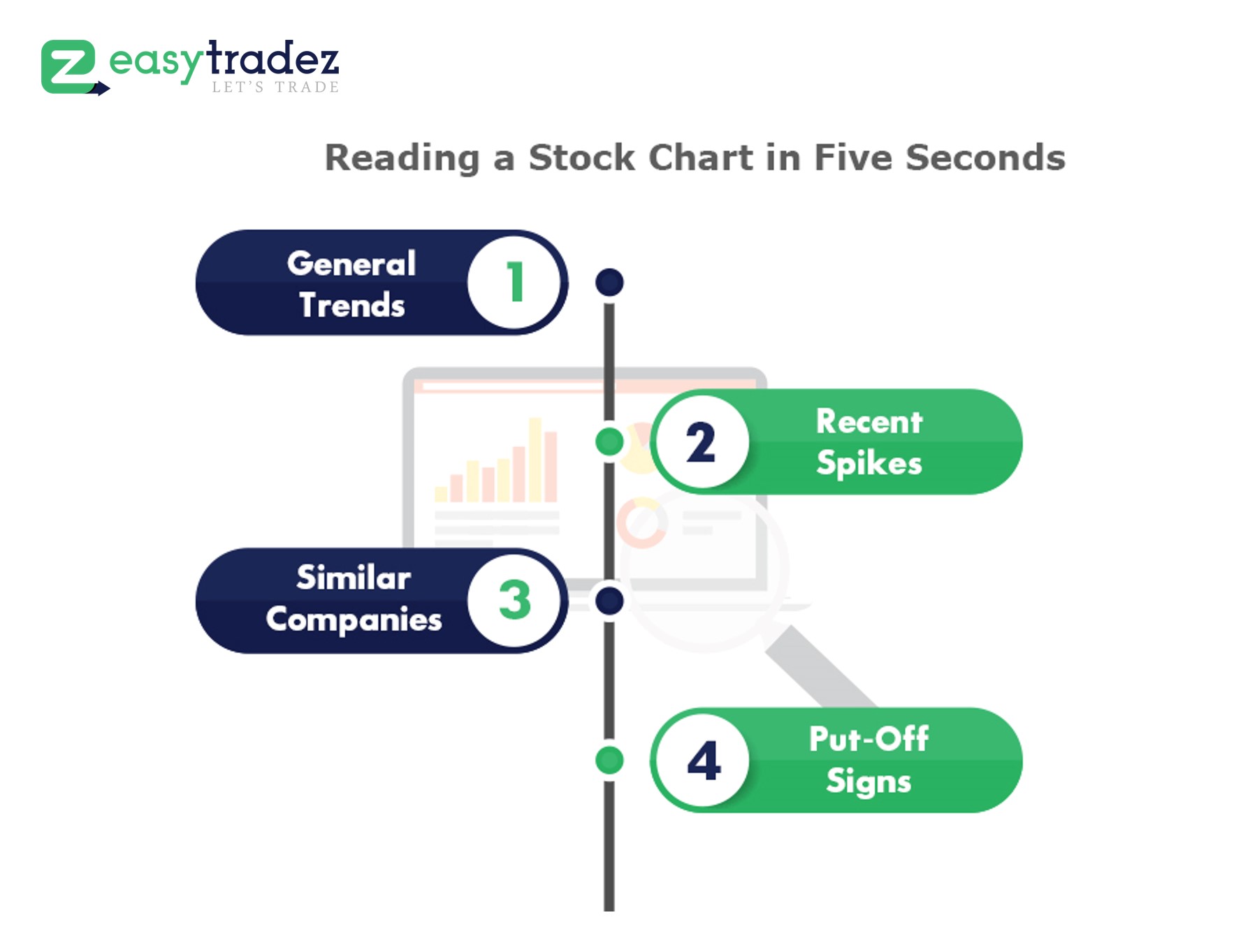 easytradez
LET'S TRADE

Reading a Stock Chart in Five Seconds

General Trends 1

2 Recent Spikes

Similar Companies 3

4 Put-Off Signs